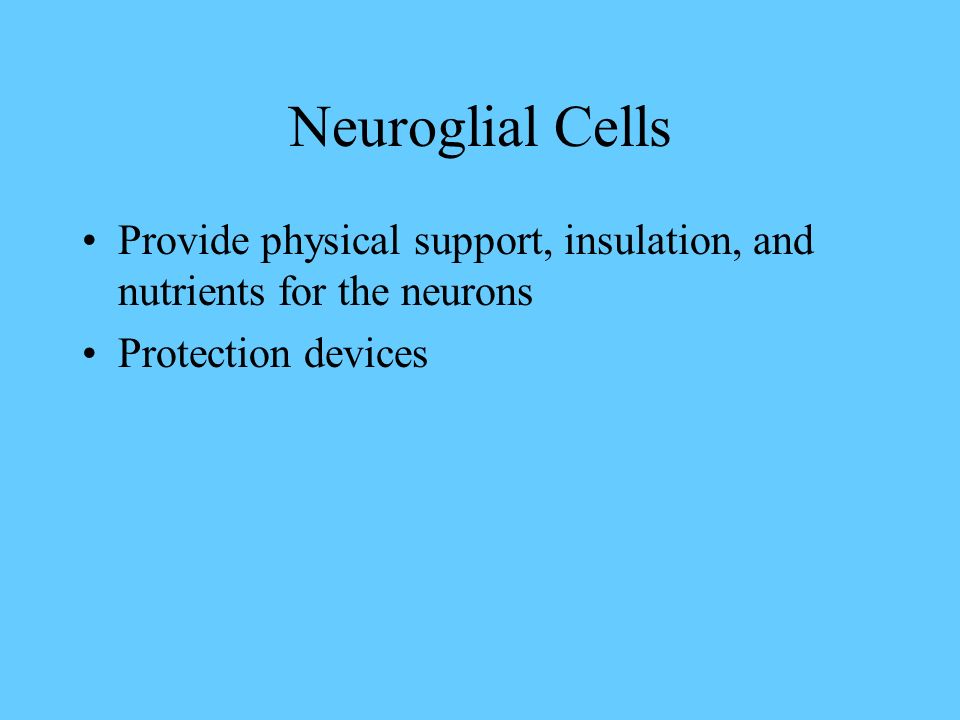 Neuroglial Cells

• Provide physical support, insulation, and nutrients for the neurons
• Protection devices